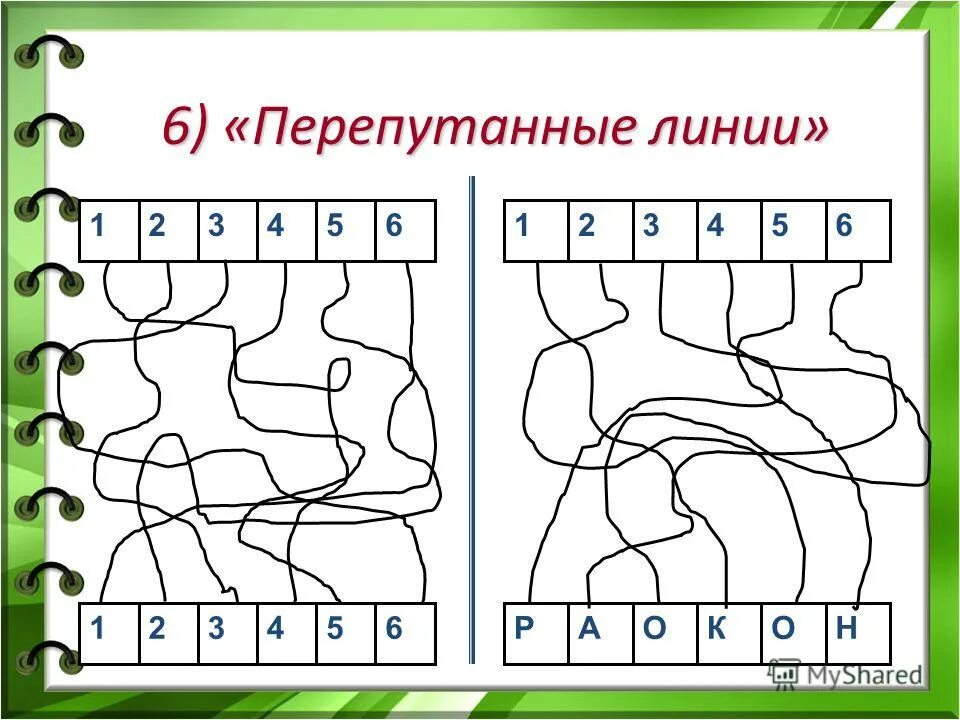 6) «Перепутанные линии»

| 1 | 2 | 3 | 4 | 5 | 6 |
|---|---|---|---|---|---|

| 1 | 2 | 3 | 4 | 5 | 6 |
|---|---|---|---|---|---|

| 1 | 2 | 3 | 4 | 5 | 6 |
|---|---|---|---|---|---|

| Р | А | О | К | О | Н |
|---|---|---|---|---|---|

MyShared